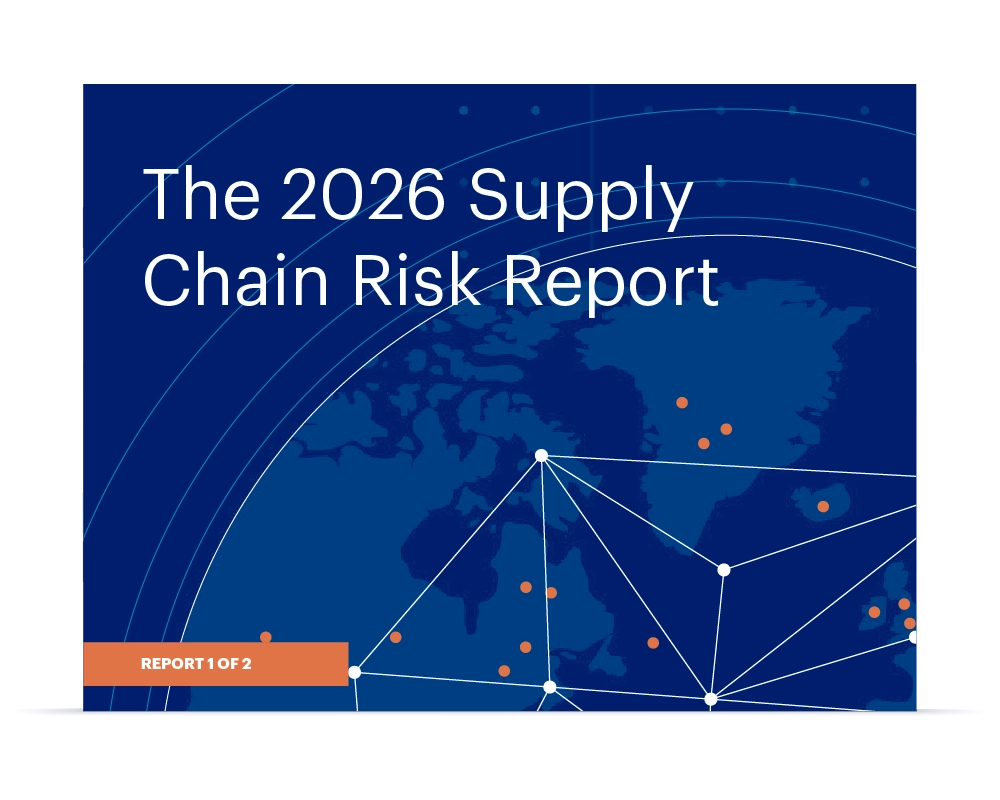 The 2026 Supply Chain Risk Report

REPORT 1 OF 2